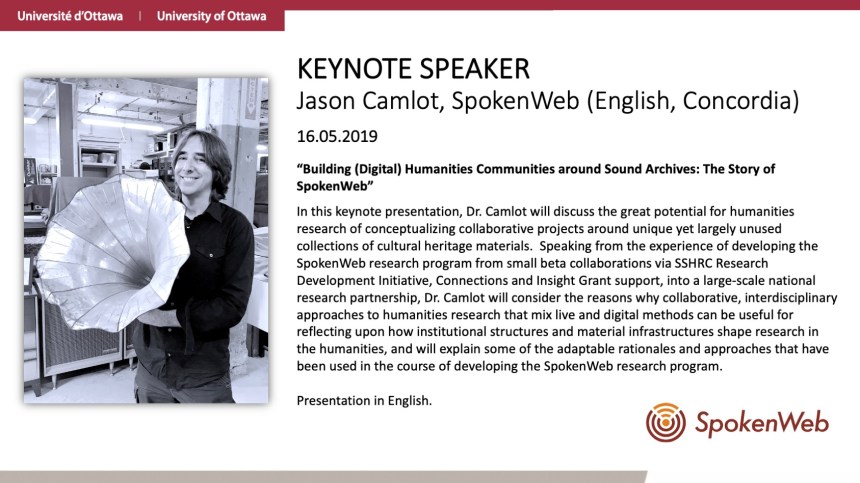 Université d'Ottawa | University of Ottawa

KEYNOTE SPEAKER
Jason Camlot, SpokenWeb (English, Concordia)

16.05.2019

"Building (Digital) Humanities Communities around Sound Archives: The Story of SpokenWeb"

In this keynote presentation, Dr. Camlot will discuss the great potential for humanities research of conceptualizing collaborative projects around unique yet largely unused collections of cultural heritage materials. Speaking from the experience of developing the SpokenWeb research program from small beta collaborations via SSHRC Research Development Initiative, Connections and Insight Grant support, into a large-scale national research partnership, Dr. Camlot will consider the reasons why collaborative, interdisciplinary approaches to humanities research that mix live and digital methods can be useful for reflecting upon how institutional structures and material infrastructures shape research in the humanities, and will explain some of the adaptable rationales and approaches that have been used in the course of developing the SpokenWeb research program.

Presentation in English.

SpokenWeb